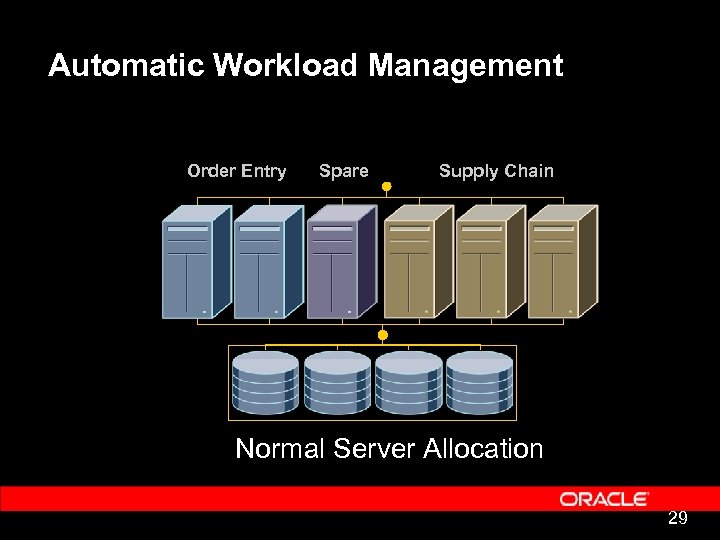 Automatic Workload Management

Order Entry

Spare

Supply Chain

Normal Server Allocation

ORACLE

29